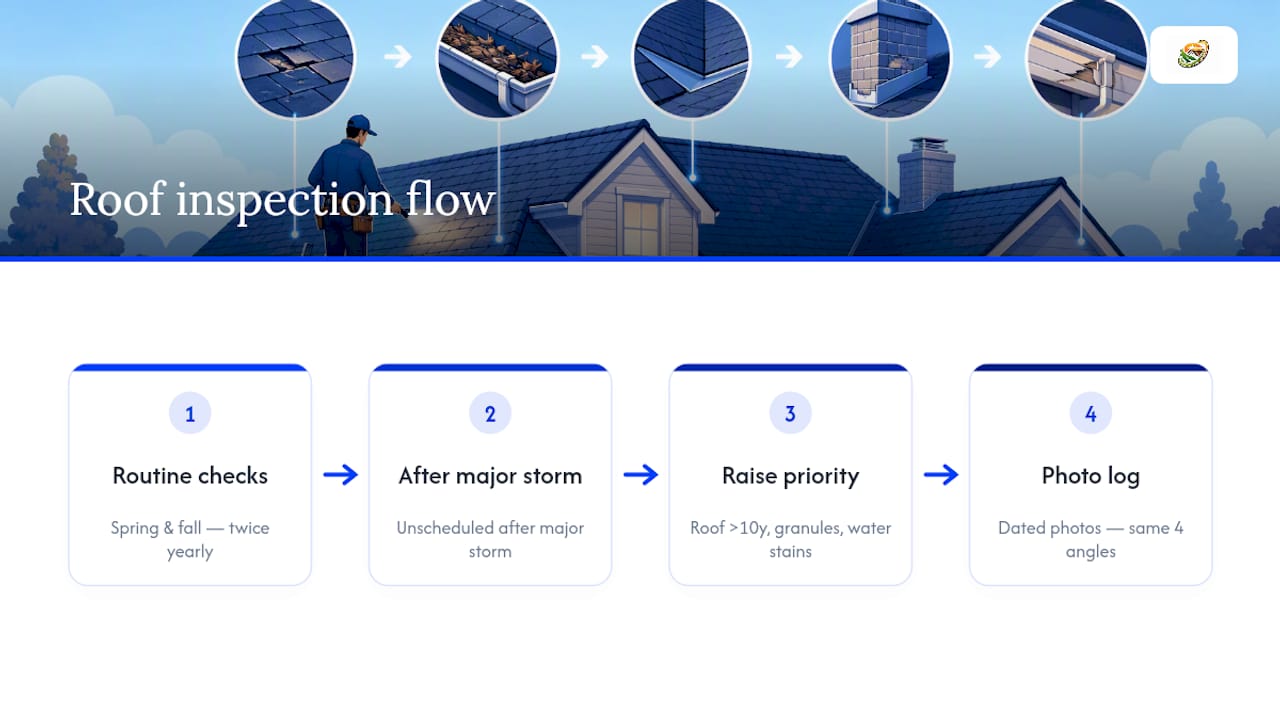 Roof inspection flow

1
Routine checks
Spring & fall — twice yearly

2
After major storm
Unscheduled after major storm

3
Raise priority
Roof >10y, granules, water stains

4
Photo log
Dated photos — same 4 angles